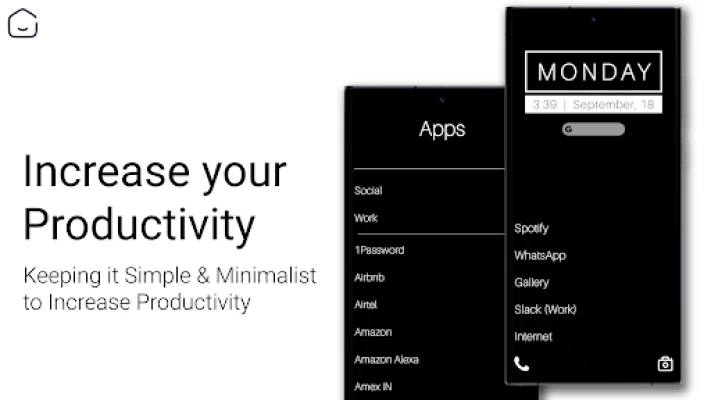 Increase your Productivity

Keeping it Simple & Minimalist to Increase Productivity

Apps

Social

Work

1Password

Airbnb

Airtel

Amazon

Amazon Alexa

Amex IN

MONDAY

3:39 | September, 18

G

Spotify

WhatsApp

Gallery

Slack (Work)

Internet